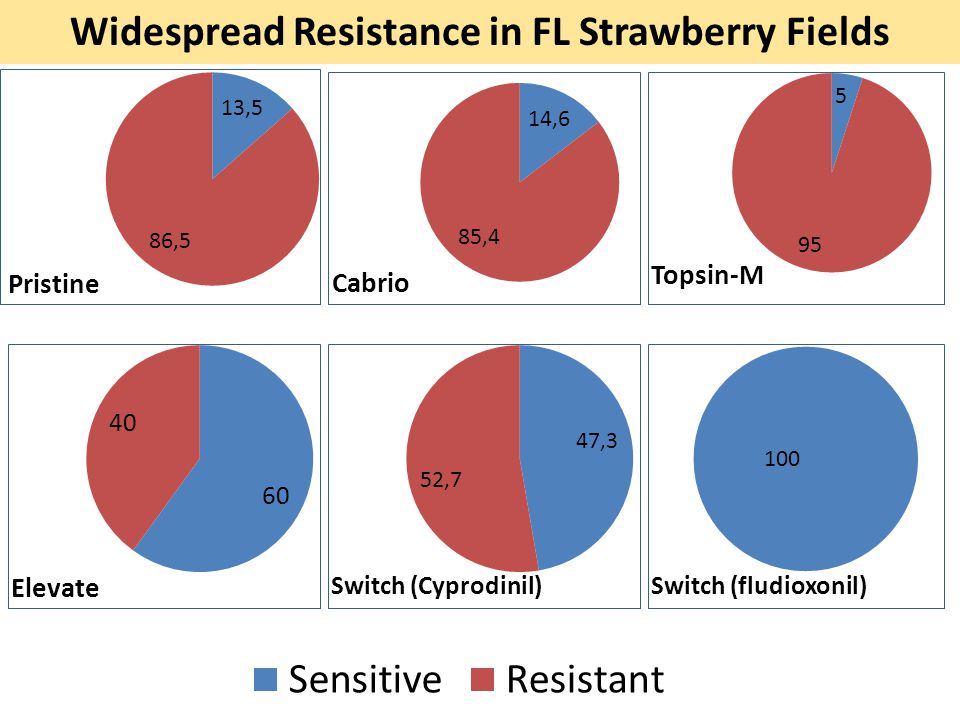 Widespread Resistance in FL Strawberry Fields

13,5
86,5
Pristine

14,6
85,4
Cabrio

5
95
Topsin-M

40
60
Elevate

47,3
52,7
Switch (Cyprodinil)

100
Switch (fludioxonil)

Sensitive Resistant